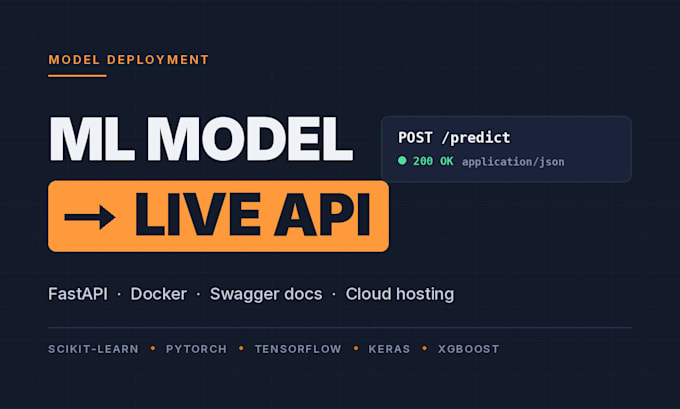 MODEL DEPLOYMENT

ML MODEL

→ LIVE API

POST /predict

200 OK application/json

FastAPI · Docker · Swagger docs · Cloud hosting

SCIKIT-LEARN • PYTORCH • TENSORFLOW • KERAS • XGBOOST